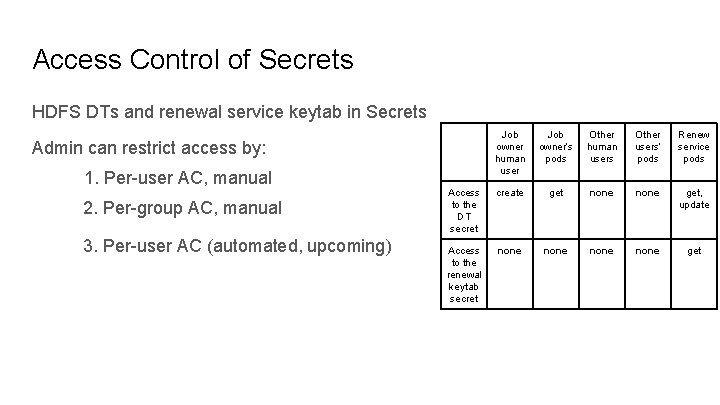 Access Control of Secrets

HDFS DTs and renewal service keytab in Secrets

Admin can restrict access by:

1. Per-user AC, manual

2. Per-group AC, manual

3. Per-user AC (automated, upcoming)

|  | Job owner human user | Job owner's pods | Other human users | Other users' pods | Renew service pods |
|---|---|---|---|---|---|
| Access to the DT secret | create | get | none | none | get, update |
| Access to the renewal keytab secret | none | none | none | none | get |